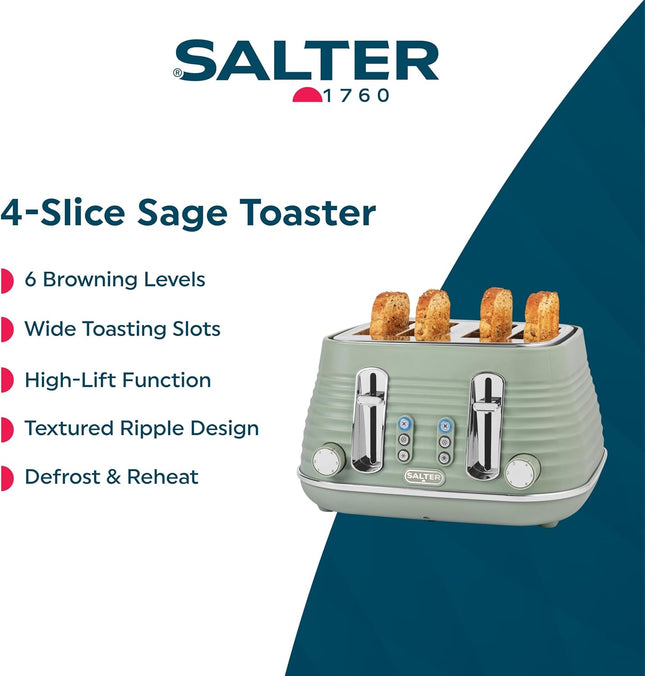 ®SALTER
1760

4-Slice Sage Toaster

6 Browning Levels

Wide Toasting Slots

High-Lift Function

Textured Ripple Design

Defrost & Reheat

SALTER